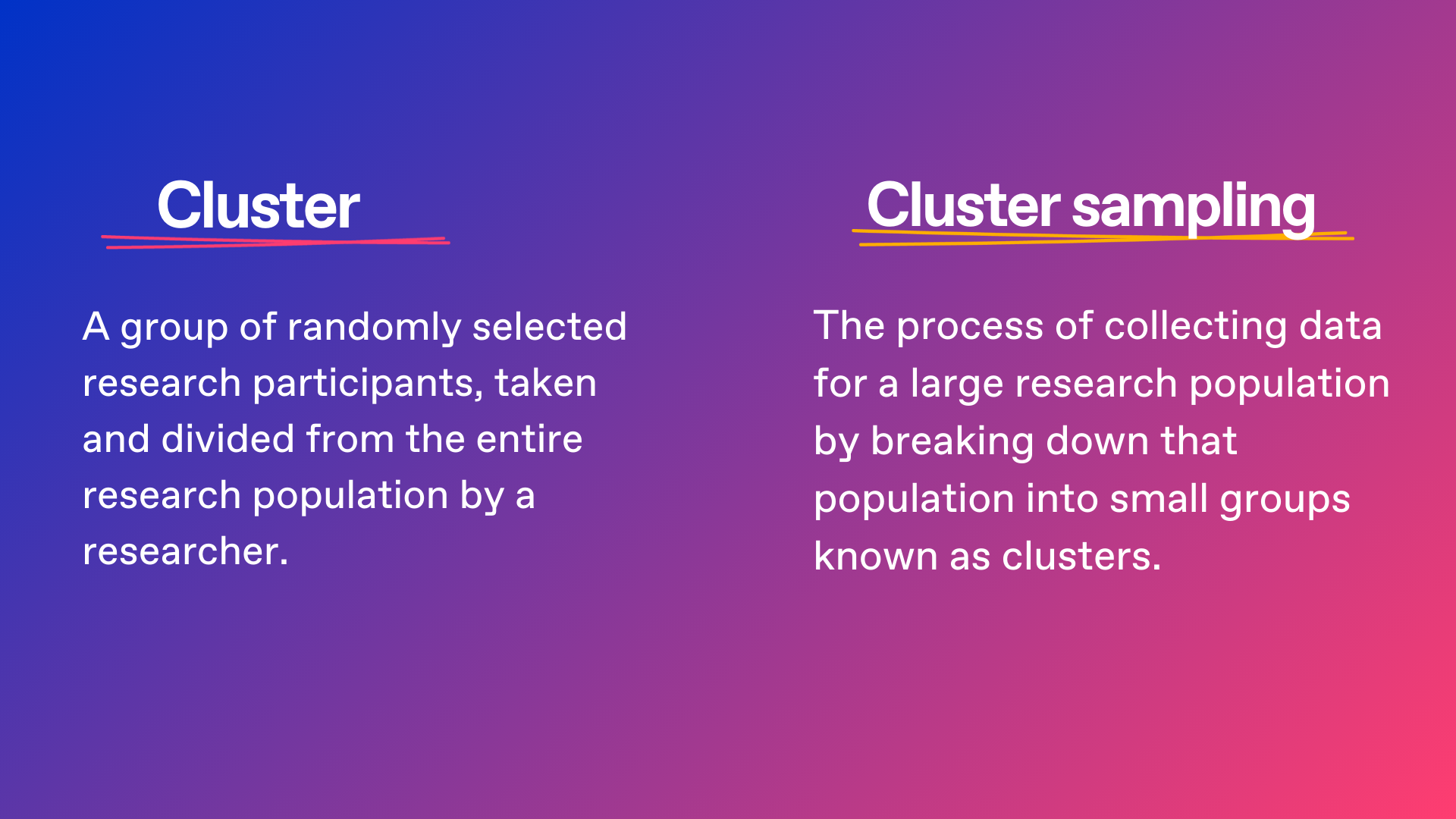 Cluster

A group of randomly selected research participants, taken and divided from the entire research population by a researcher.

Cluster sampling

The process of collecting data for a large research population by breaking down that population into small groups known as clusters.